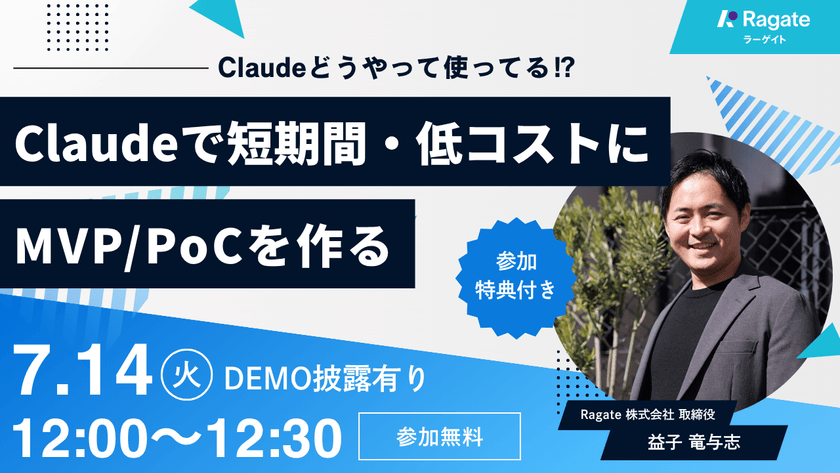 Ragate
ラーゲイト

Claudeどうやって使ってる!?

Claudeで短期間・低コストに
MVP/PoCを作る

参加
特典付き

7.14 火 DEMO披露有り
12:00〜12:30

参加無料

Ragate 株式会社 取締役
益子 竜与志